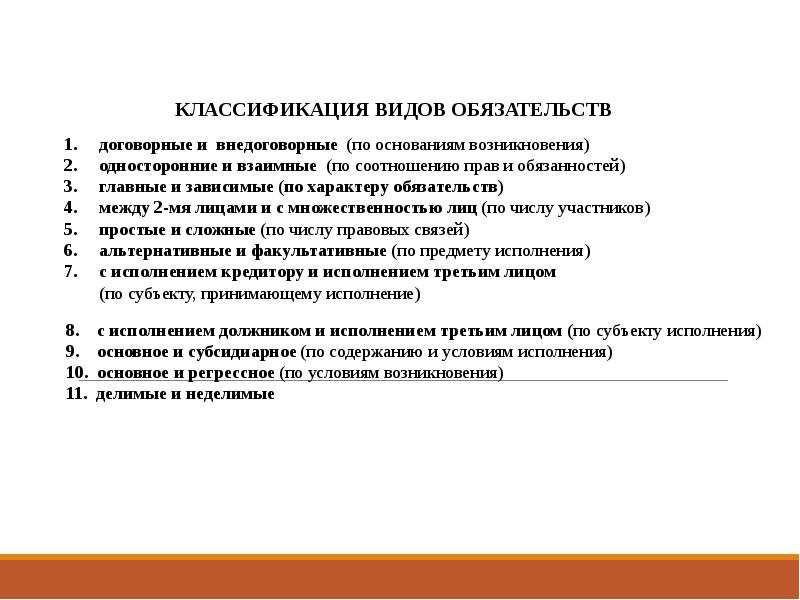 КЛАССИФИКАЦИЯ ВИДОВ ОБЯЗАТЕЛЬСТВ

1. договорные и внедоговорные (по основаниям возникновения)
2. односторонние и взаимные (по соотношению прав и обязанностей)
3. главные и зависимые (по характеру обязательств)
4. между 2-мя лицами и с множественностью лиц (по числу участников)
5. простые и сложные (по числу правовых связей)
6. альтернативные и факультативные (по предмету исполнения)
7. с исполнением кредитору и исполнением третьим лицом (по субъекту, принимающему исполнение)

8. с исполнением должником и исполнением третьим лицом (по субъекту исполнения)
9. основное и субсидиарное (по содержанию и условиям исполнения)
10. основное и регрессное (по условиям возникновения)
11. делимые и неделимые